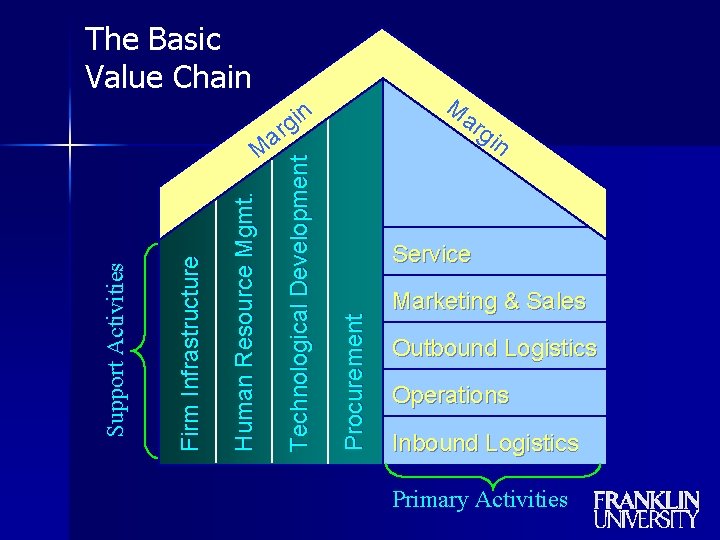 The Basic Value Chain

Margin

Margin

Support Activities

Firm Infrastructure

Human Resource Mgmt.

Technological Development

Procurement

Service

Marketing & Sales

Outbound Logistics

Operations

Inbound Logistics

Primary Activities

FRANKLIN UNIVERSITY